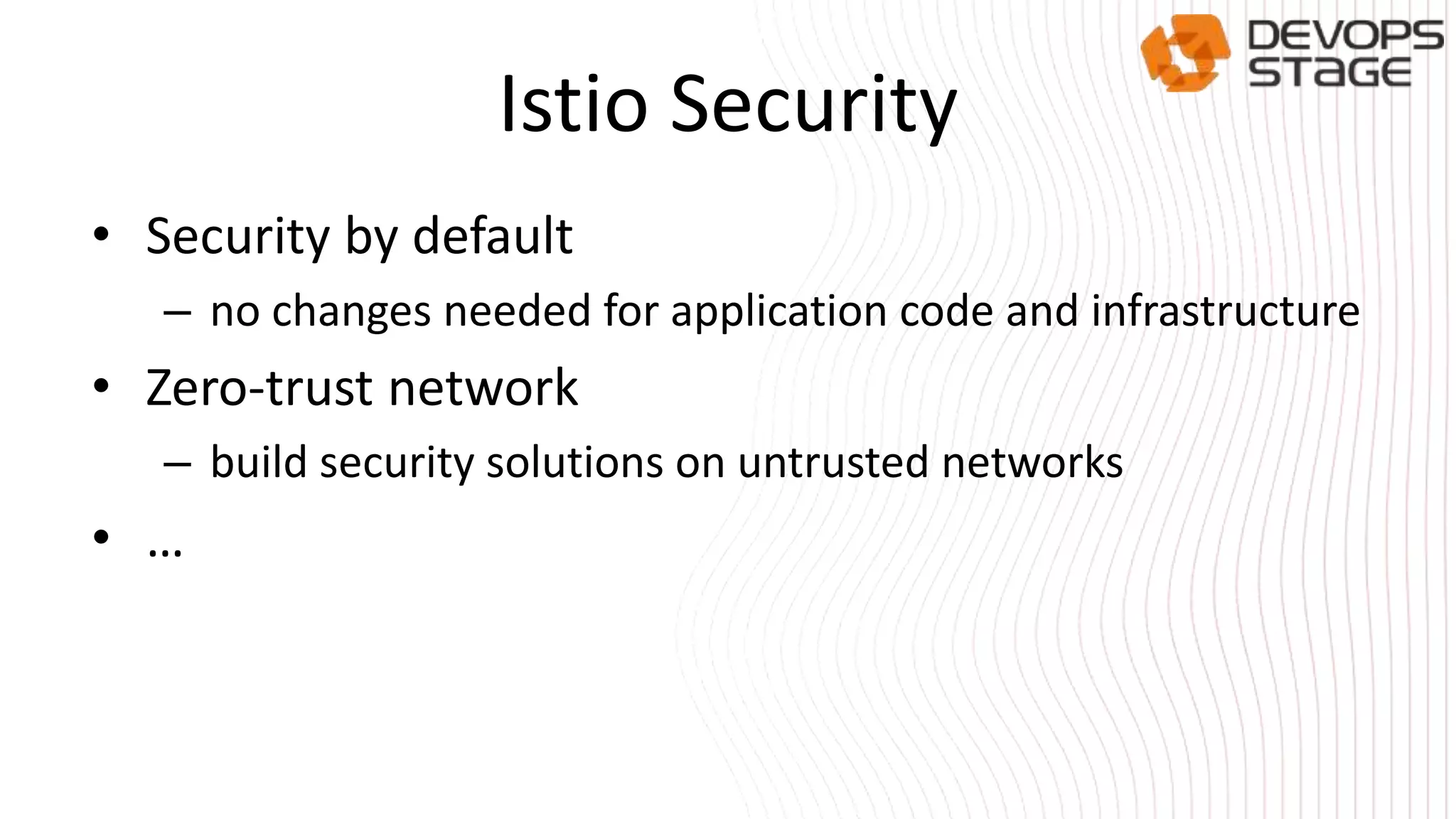 DEVOPS STAGE

Istio Security

• Security by default
– no changes needed for application code and infrastructure
• Zero-trust network
– build security solutions on untrusted networks
• …